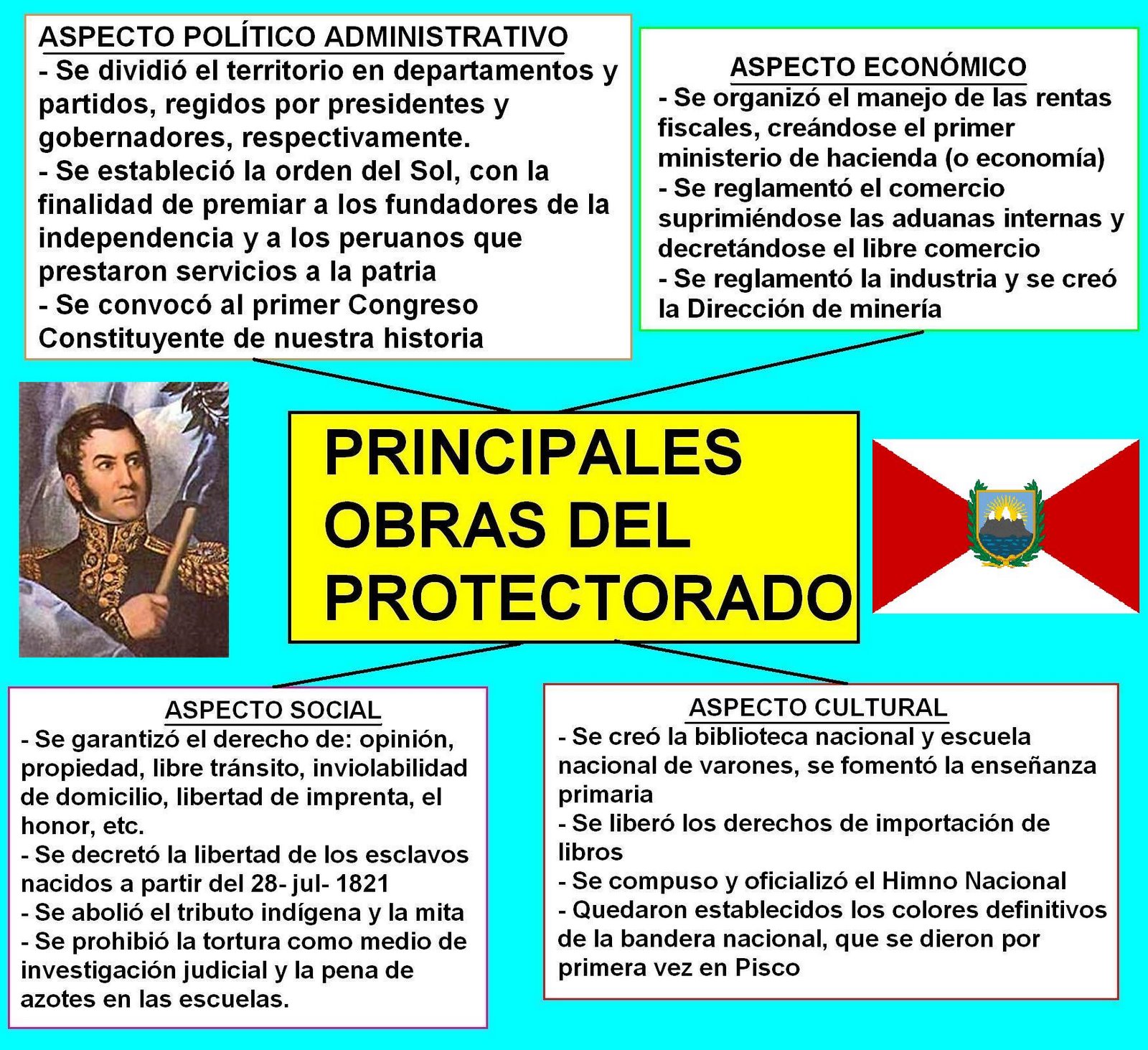 ASPECTO POLÍTICO ADMINISTRATIVO
- Se dividió el territorio en departamentos y partidos, regidos por presidentes y gobernadores, respectivamente.
- Se estableció la orden del Sol, con la finalidad de premiar a los fundadores de la independencia y a los peruanos que prestaron servicios a la patria
- Se convocó al primer Congreso Constituyente de nuestra historia

ASPECTO ECONÓMICO
- Se organizó el manejo de las rentas fiscales, creándose el primer ministerio de hacienda (o economía)
- Se reglamentó el comercio suprimiéndose las aduanas internas y decretándose el libre comercio
- Se reglamentó la industria y se creó la Dirección de minería

PRINCIPALES OBRAS DEL PROTECTORADO

ASPECTO SOCIAL
- Se garantizó el derecho de: opinión, propiedad, libre tránsito, inviolabilidad de domicilio, libertad de imprenta, el honor, etc.
- Se decretó la libertad de los esclavos nacidos a partir del 28- jul- 1821
- Se abolió el tributo indígena y la mita
- Se prohibió la tortura como medio de investigación judicial y la pena de azotes en las escuelas.

ASPECTO CULTURAL
- Se creó la biblioteca nacional y escuela nacional de varones, se fomentó la enseñanza primaria
- Se liberó los derechos de importación de libros
- Se compuso y oficializó el Himno Nacional
- Quedaron establecidos los colores definitivos de la bandera nacional, que se dieron por primera vez en Pisco